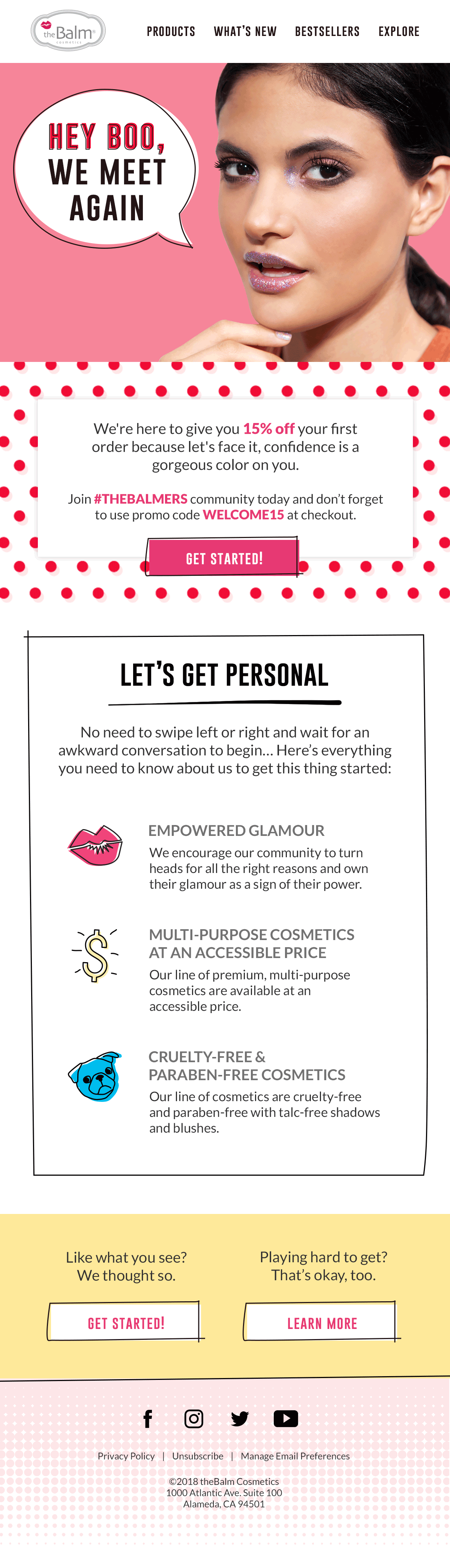 theBalm cosmetics

PRODUCTS WHAT'S NEW BESTSELLERS EXPLORE

HEY BOO, WE MEET AGAIN

We're here to give you 15% off your first order because let's face it, confidence is a gorgeous color on you.

Join #THEBALMERS community today and don't forget to use promo code WELCOME15 at checkout.

GET STARTED!

LET'S GET PERSONAL

No need to swipe left or right and wait for an awkward conversation to begin... Here's everything you need to know about us to get this thing started:

EMPOWERED GLAMOUR
We encourage our community to turn heads for all the right reasons and own their glamour as a sign of their power.

MULTI-PURPOSE COSMETICS AT AN ACCESSIBLE PRICE
Our line of premium, multi-purpose cosmetics are available at an accessible price.

CRUELTY-FREE & PARABEN-FREE COSMETICS
Our line of cosmetics are cruelty-free and paraben-free with talc-free shadows and blushes.

Like what you see? We thought so.

GET STARTED!

Playing hard to get? That's okay, too.

LEARN MORE

Privacy Policy | Unsubscribe | Manage Email Preferences

©2018 theBalm Cosmetics
1000 Atlantic Ave. Suite 100
Alameda, CA 94501